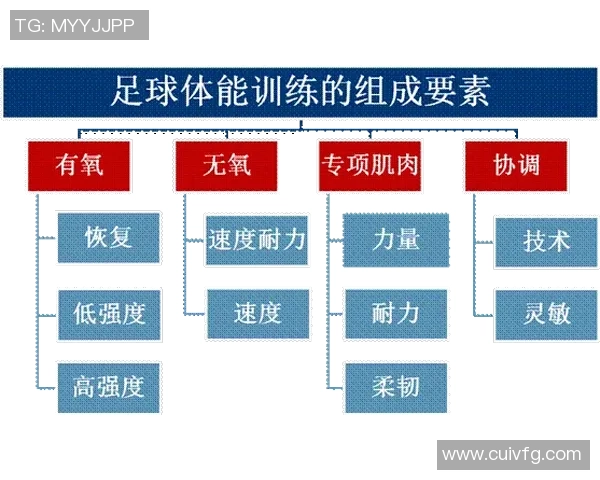 TG: MYYJJPP

足球体能训练的组成要素

有氧
恢复
低强度
高强度

无氧
速度耐力
速度

专项肌肉
力量
耐力
柔韧

协调
技术
灵敏

www.cuivfg.com